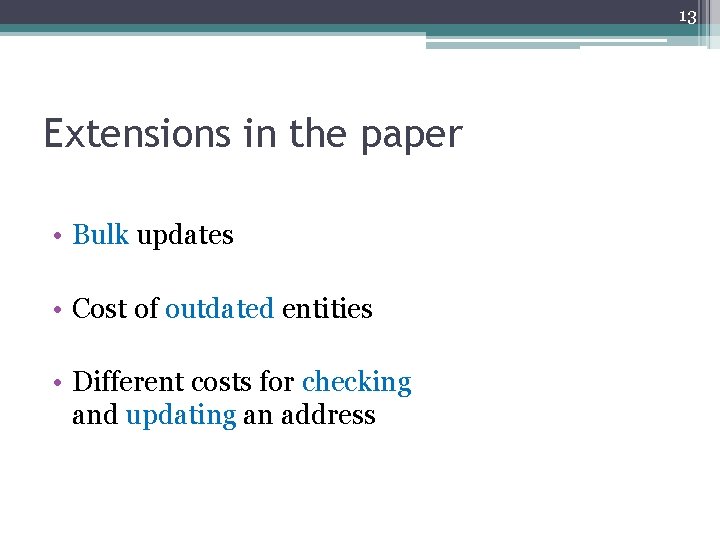 13

Extensions in the paper

• Bulk updates

• Cost of outdated entities

• Different costs for checking and updating an address